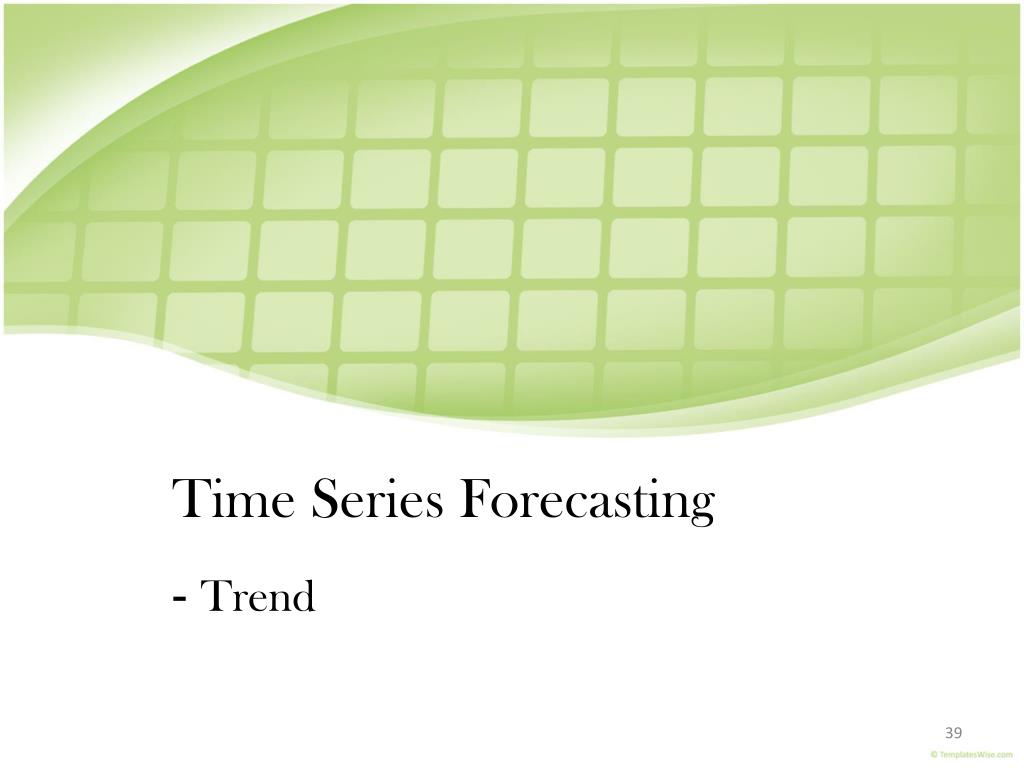 Time Series Forecasting

- Trend

39

© TemplatesWise.com